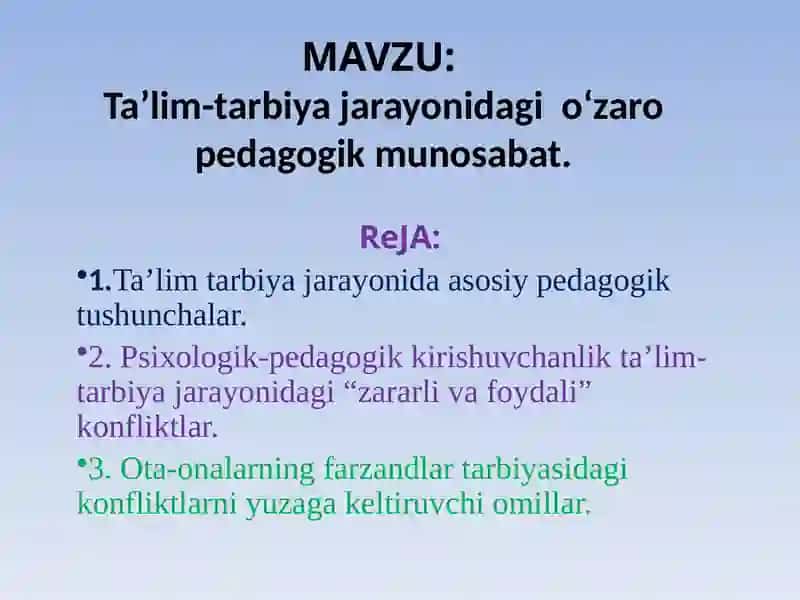 MAVZU:
Ta’lim-tarbiya jarayonidagi o‘zaro pedagogik munosabat.

ReJA:

•1.Ta’lim tarbiya jarayonida asosiy pedagogik tushunchalar.

•2. Psixologik-pedagogik kirishuvchanlik ta’lim-tarbiya jarayonidagi “zararli va foydali” konfliktlar.

•3. Ota-onalarning farzandlar tarbiyasidagi konfliktlarni yuzaga keltiruvchi omillar.